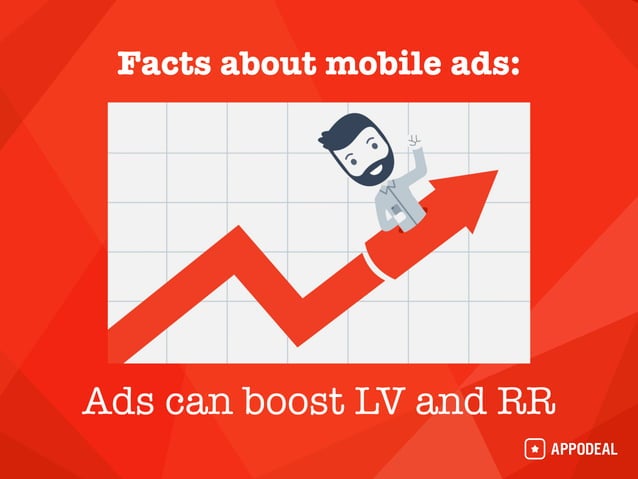 Facts about mobile ads:

Ads can boost LV and RR

APPODEAL